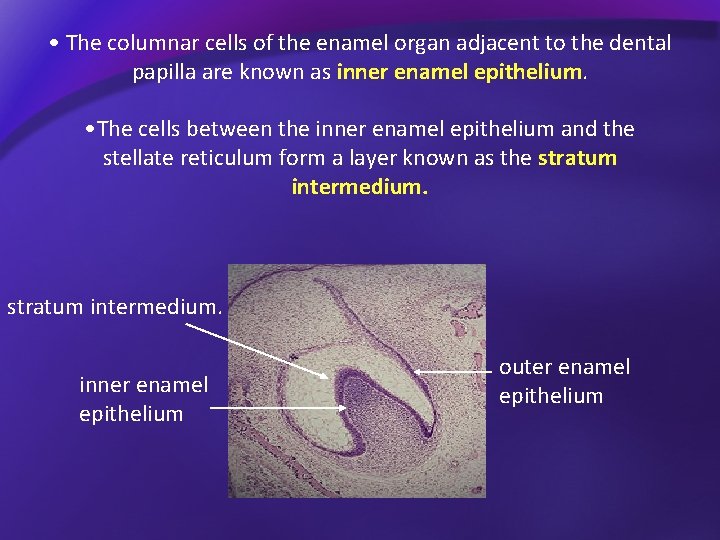 • The columnar cells of the enamel organ adjacent to the dental papilla are known as inner enamel epithelium.

•The cells between the inner enamel epithelium and the stellate reticulum form a layer known as the stratum intermedium.

stratum intermedium.

inner enamel epithelium

outer enamel epithelium